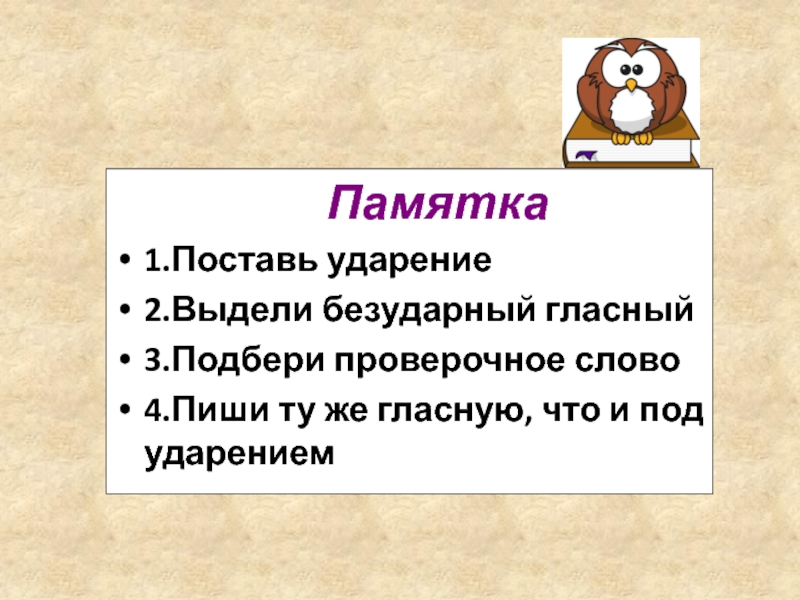 Памятка

• 1.Поставь ударение
• 2.Выдели безударный гласный
• 3.Подбери проверочное слово
• 4.Пиши ту же гласную, что и под ударением